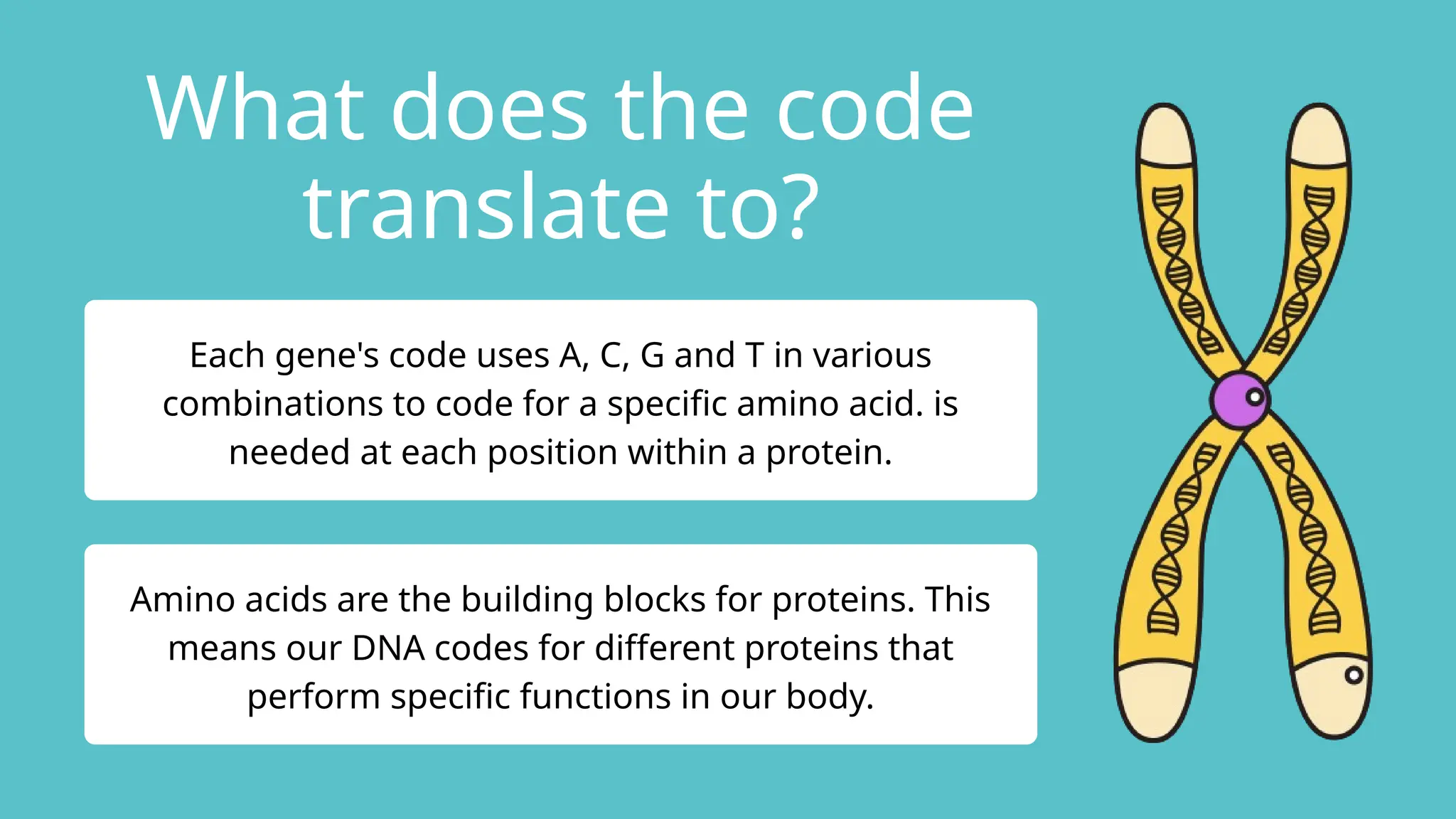 What does the code translate to?

Each gene's code uses A, C, G and T in various combinations to code for a specific amino acid. is needed at each position within a protein.

Amino acids are the building blocks for proteins. This means our DNA codes for different proteins that perform specific functions in our body.